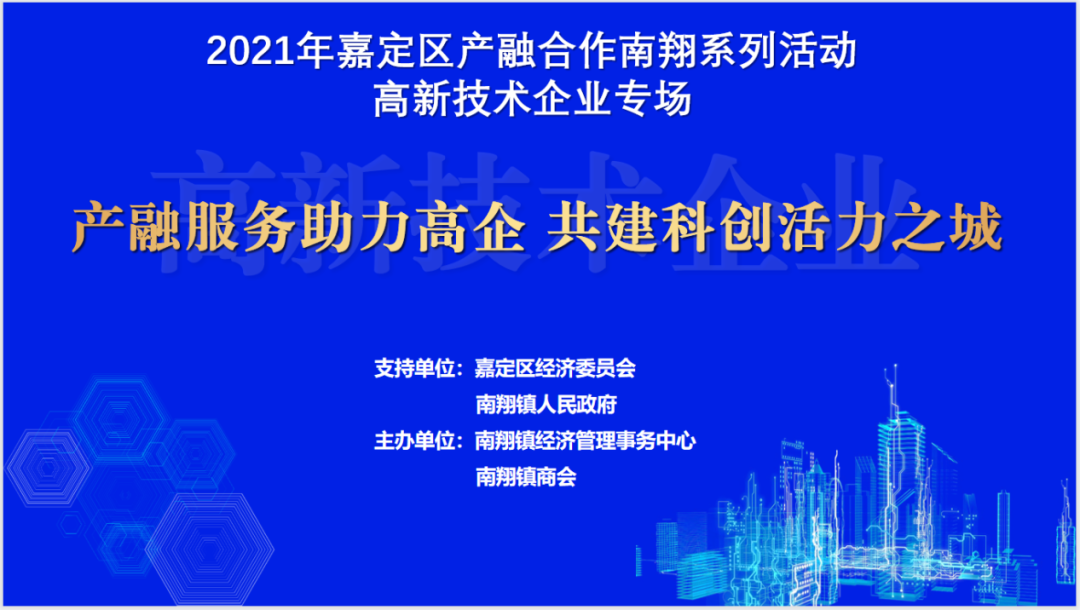 2021年嘉定区产融合作南翔系列活动
高新技术企业专场

高新技术企业

产融服务助力高企 共建科创活力之城

支持单位：嘉定区经济委员会
南翔镇人民政府
主办单位：南翔镇经济管理事务中心
南翔镇商会